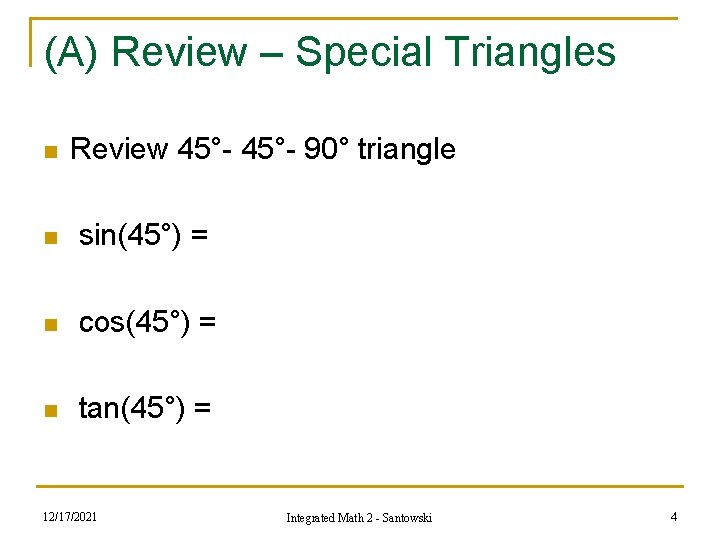 (A) Review – Special Triangles

Review 45°- 45°- 90° triangle

sin(45°) =

cos(45°) =

tan(45°) =

12/17/2021

Integrated Math 2 - Santowski

4